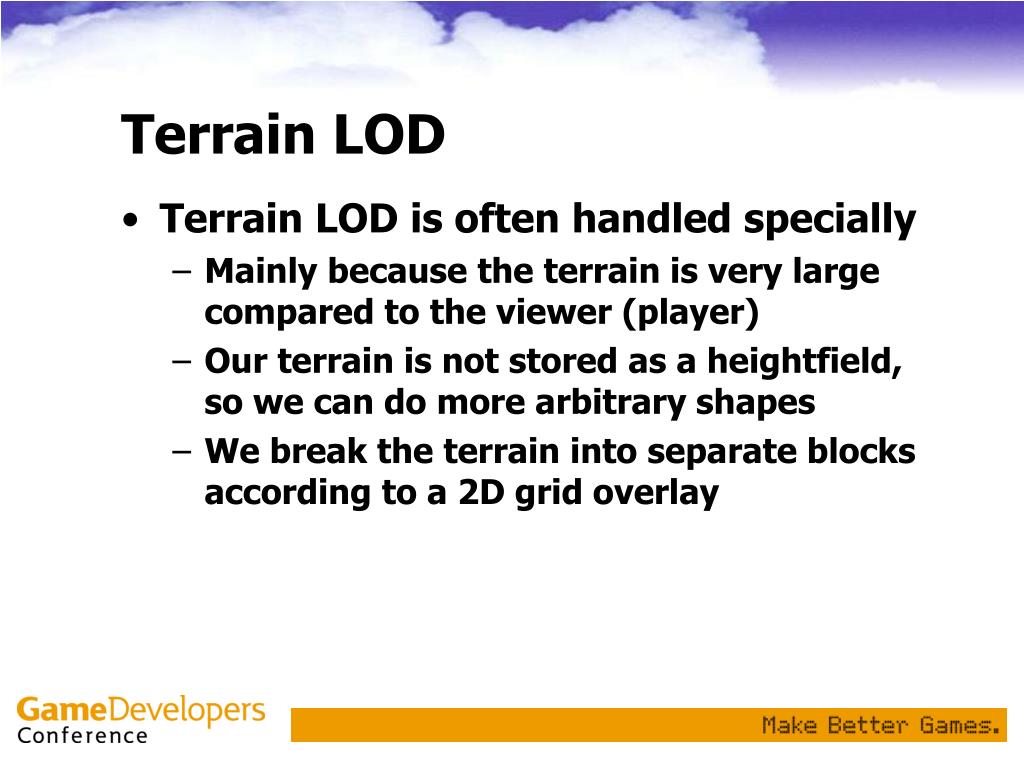 Terrain LOD

• Terrain LOD is often handled specially
  – Mainly because the terrain is very large compared to the viewer (player)
  – Our terrain is not stored as a heightfield, so we can do more arbitrary shapes
  – We break the terrain into separate blocks according to a 2D grid overlay

GameDevelopers Conference

Make Better Games.